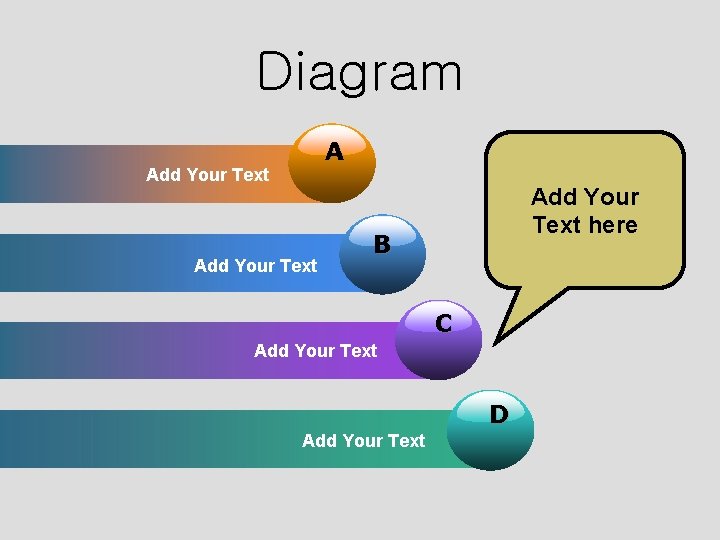 Diagram

Add Your Text
A

Add Your Text
B

Add Your Text
C

Add Your Text
D

Add Your Text here